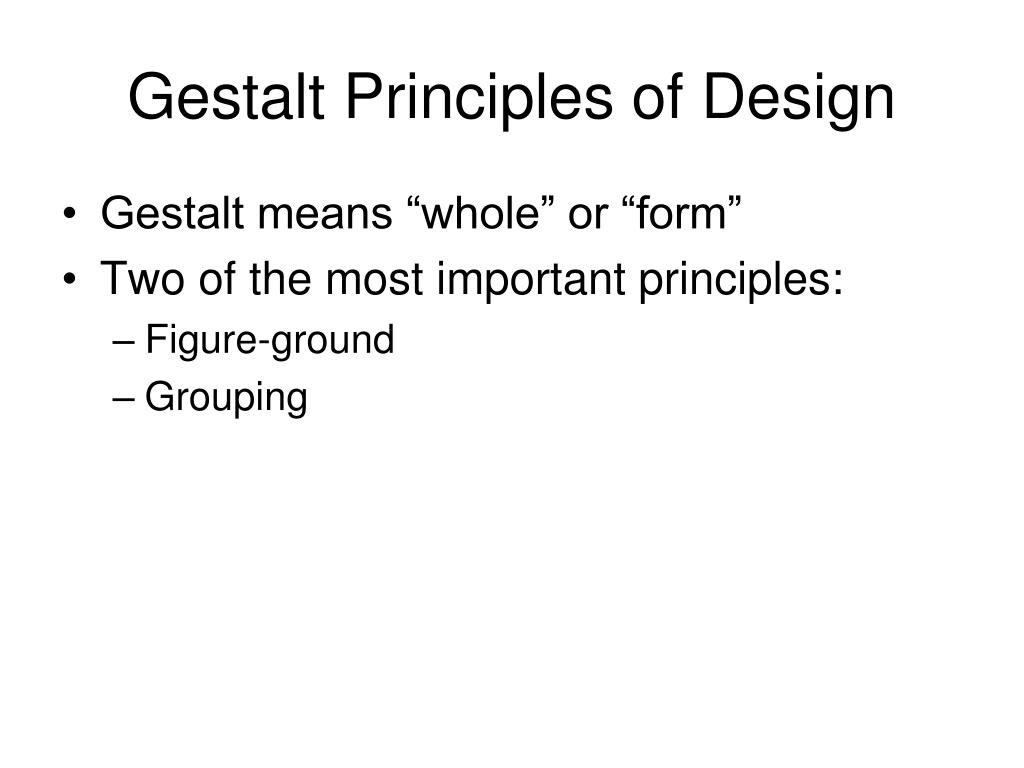 Gestalt Principles of Design

• Gestalt means “whole” or “form”
• Two of the most important principles:
– Figure-ground
– Grouping